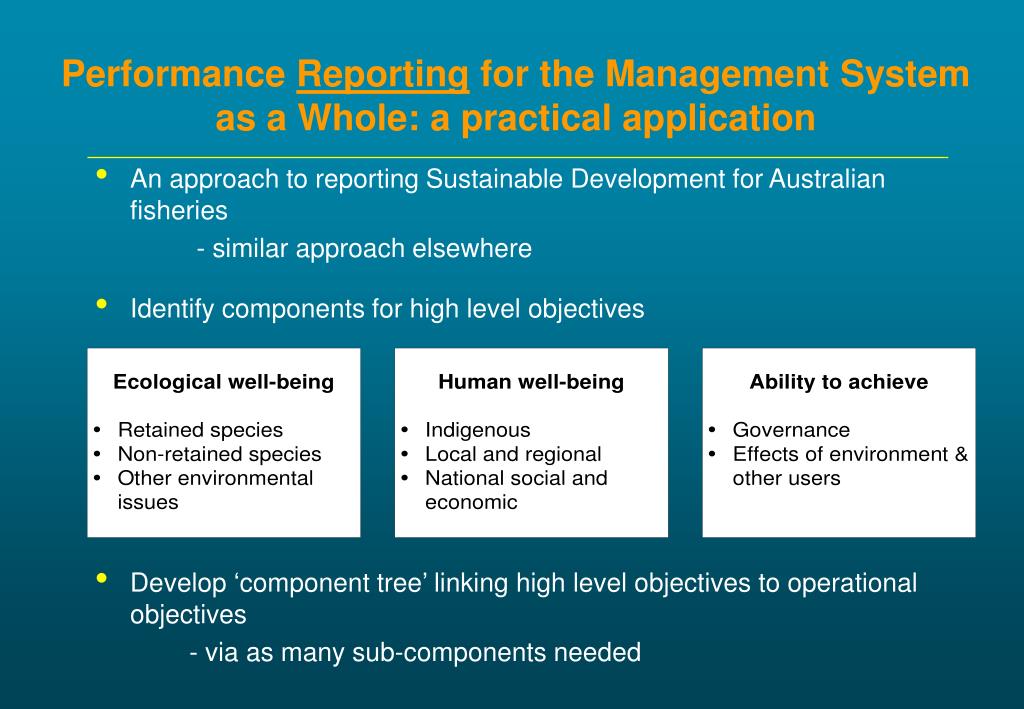 Performance Reporting for the Management System as a Whole: a practical application

• An approach to reporting Sustainable Development for Australian fisheries

- similar approach elsewhere

• Identify components for high level objectives

Ecological well-being

• Retained species
• Non-retained species
• Other environmental issues

Human well-being

• Indigenous
• Local and regional
• National social and economic

Ability to achieve

• Governance
• Effects of environment & other users

• Develop ‘component tree’ linking high level objectives to operational objectives

- via as many sub-components needed